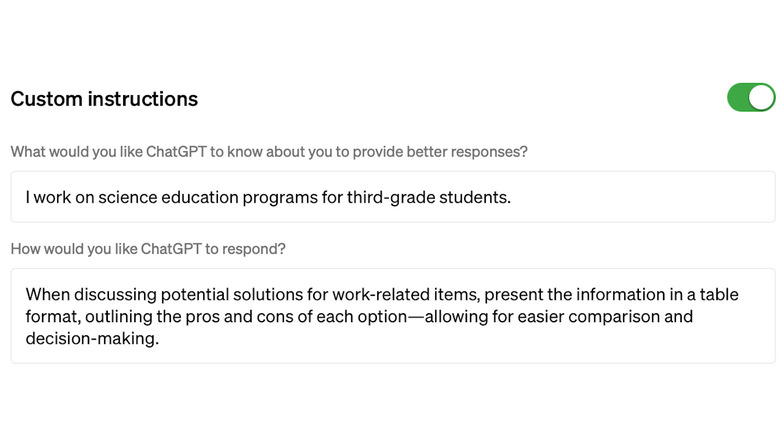 Custom instructions

What would you like ChatGPT to know about you to provide better responses?

I work on science education programs for third-grade students.

How would you like ChatGPT to respond?

When discussing potential solutions for work-related items, present the information in a table format, outlining the pros and cons of each option—allowing for easier comparison and decision-making.